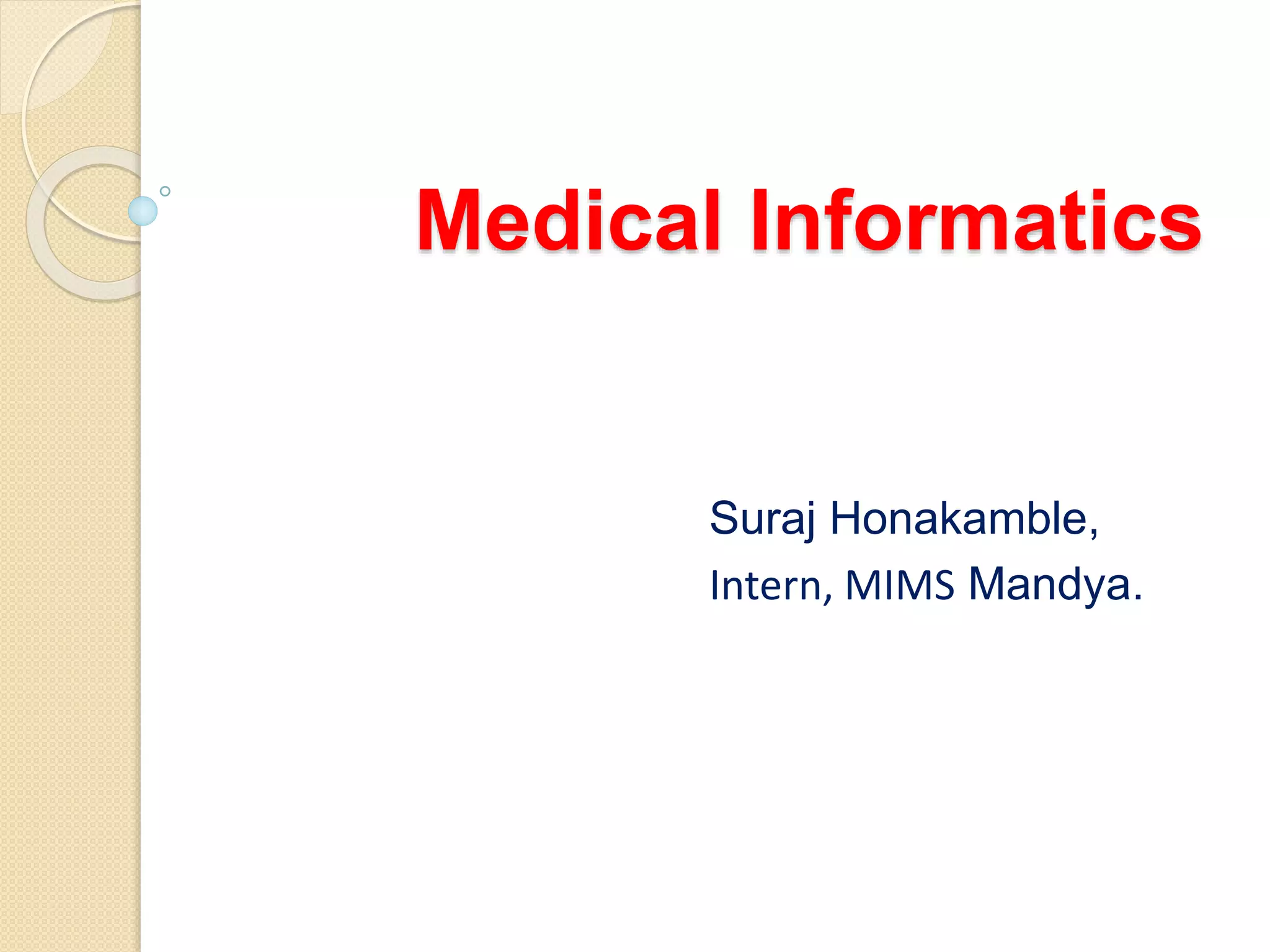 Medical Informatics

Suraj Honakamble,
Intern, MIMS Mandya.